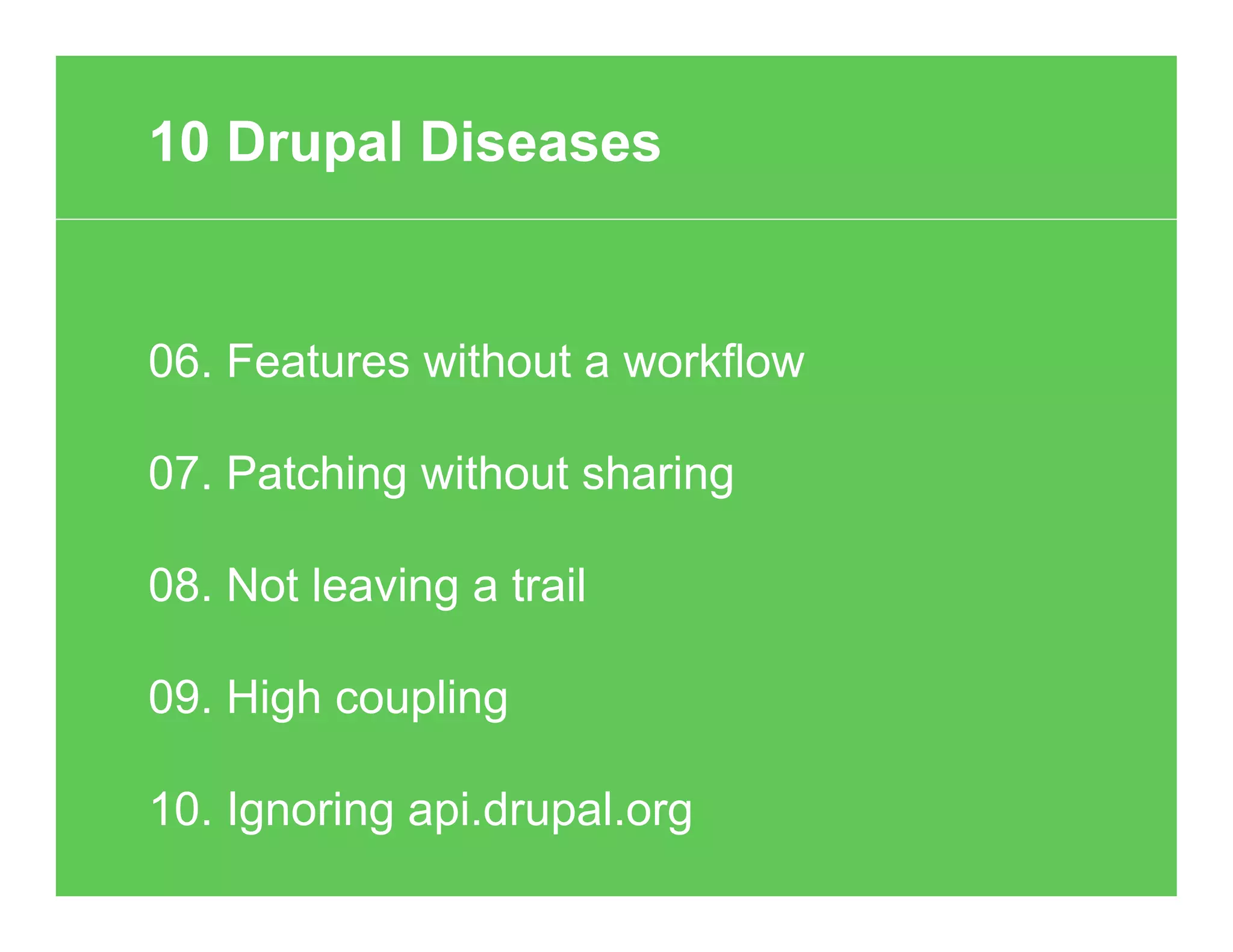 10 Drupal Diseases

06. Features without a workflow

07. Patching without sharing

08. Not leaving a trail

09. High coupling

10. Ignoring api.drupal.org